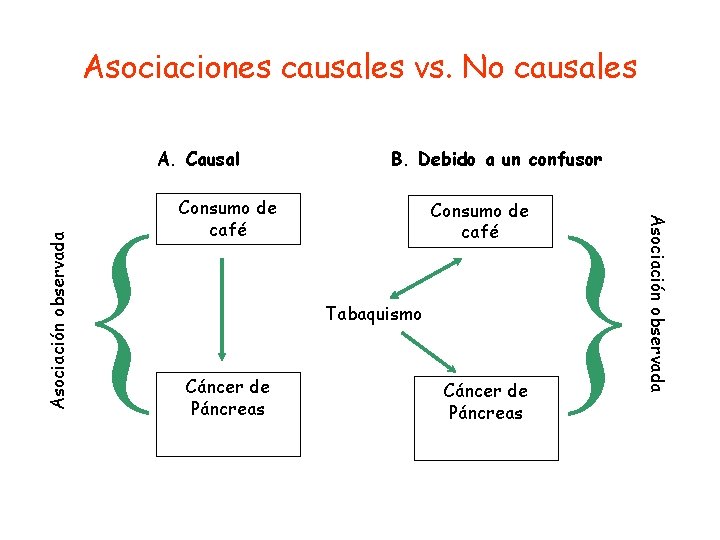 Asociaciones causales vs. No causales

A. Causal

Asociación observada

Consumo de café

Cáncer de Páncreas

B. Debido a un confusor

Consumo de café

Tabaquismo

Cáncer de Páncreas

Asociación observada